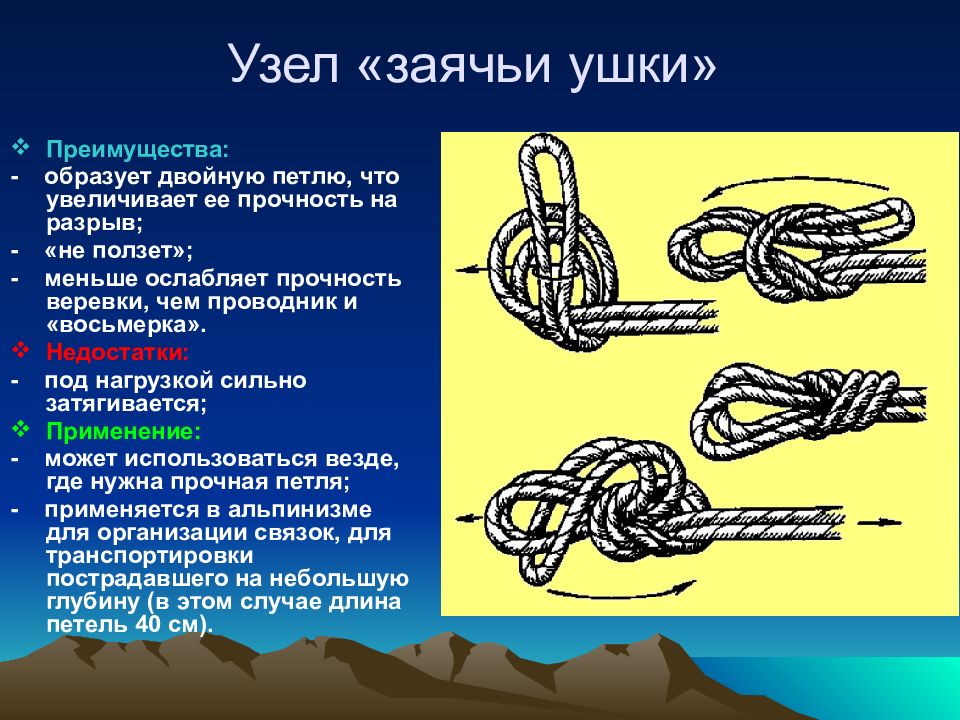 Узел «заячьи ушки»

❖ Преимущества:
- образует двойную петлю, что увеличивает ее прочность на разрыв;
- «не ползет»;
- меньше ослабляет прочность веревки, чем проводник и «восьмерка».
❖ Недостатки:
- под нагрузкой сильно затягивается;
❖ Применение:
- может использоваться везде, где нужна прочная петля;
- применяется в альпинизме для организации связок, для транспортировки пострадавшего на небольшую глубину (в этом случае длина петель 40 см).